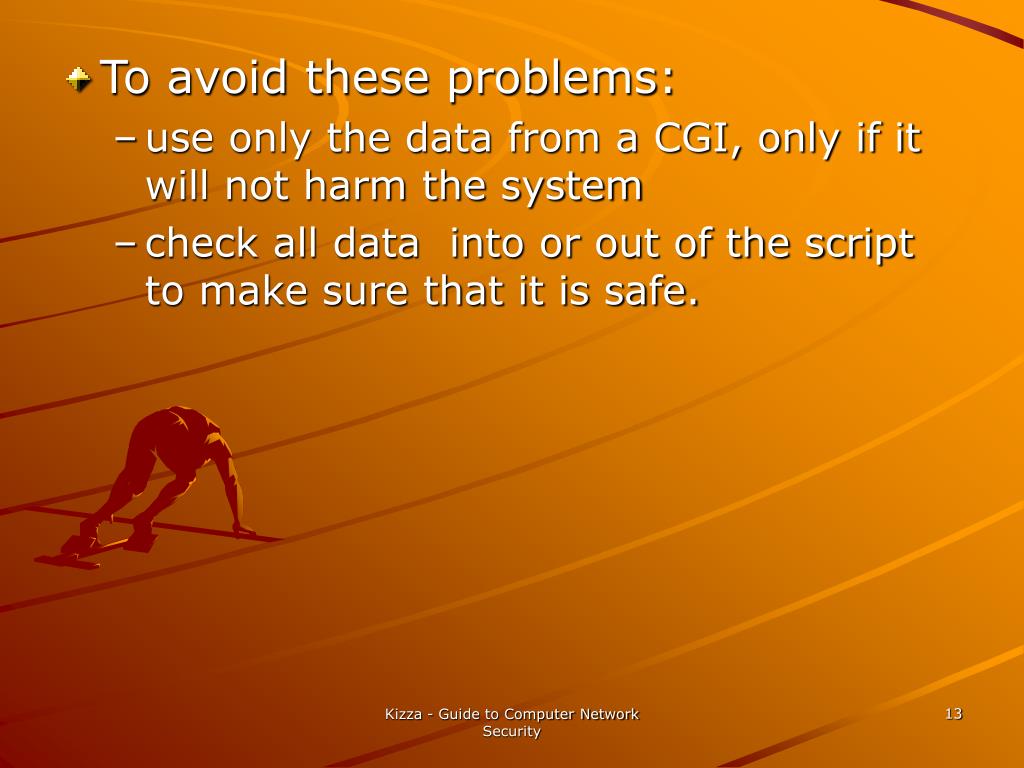 To avoid these problems:

– use only the data from a CGI, only if it will not harm the system

– check all data  into or out of the script to make sure that it is safe.

Kizza - Guide to Computer Network Security

13